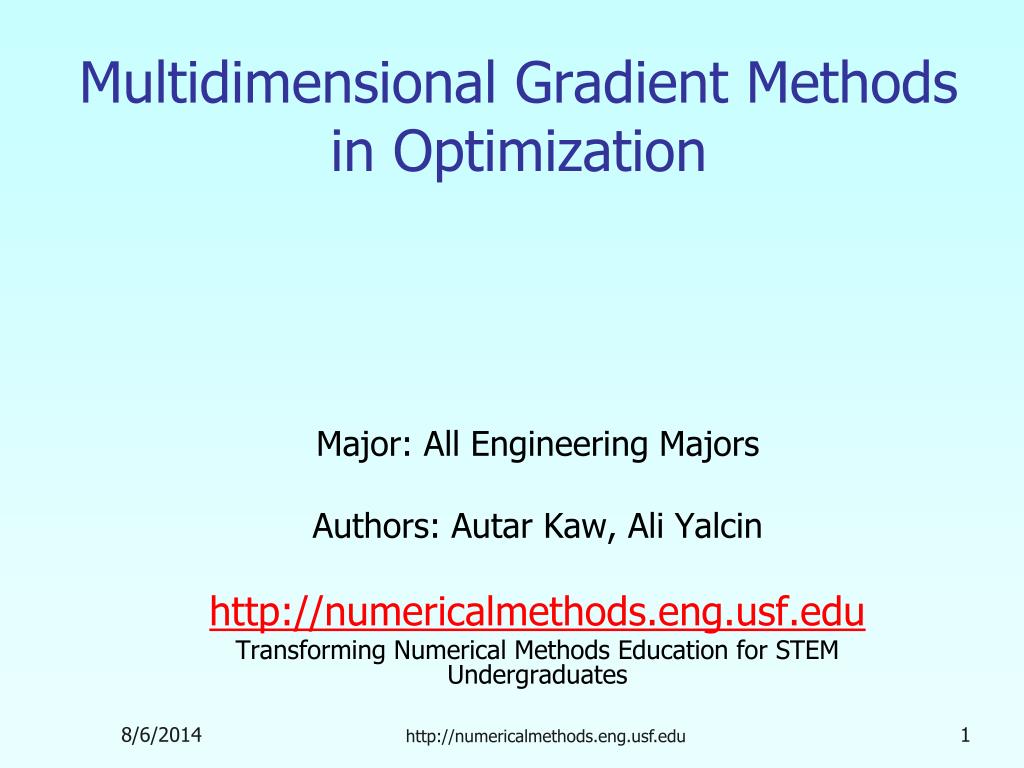 Multidimensional Gradient Methods in Optimization

Major: All Engineering Majors

Authors: Autar Kaw, Ali Yalcin

http://numericalmethods.eng.usf.edu
Transforming Numerical Methods Education for STEM Undergraduates

8/6/2014

http://numericalmethods.eng.usf.edu

1